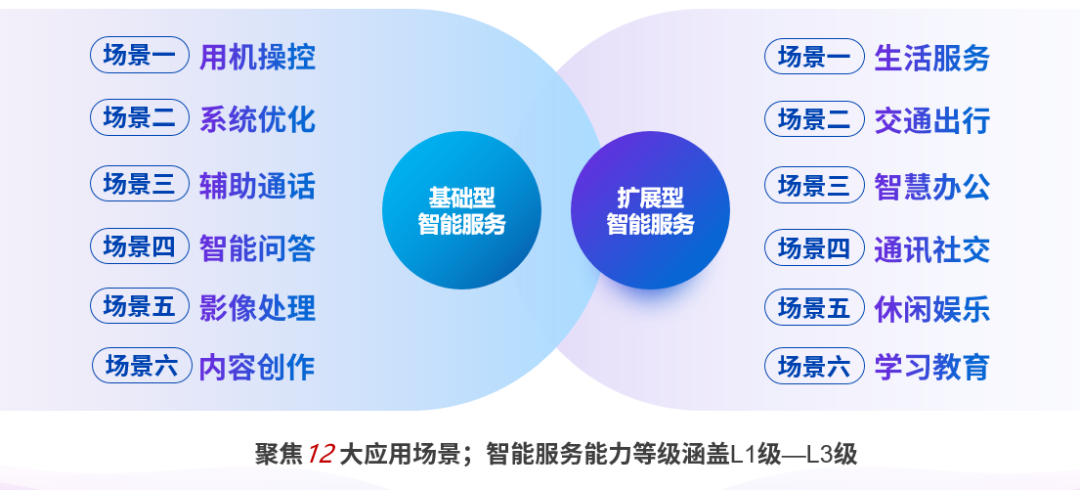 场景一 用机操控
场景二 系统优化
场景三 辅助通话
场景四 智能问答
场景五 影像处理
场景六 内容创作

基础型
智能服务

扩展型
智能服务

场景一 生活服务
场景二 交通出行
场景三 智慧办公
场景四 通讯社交
场景五 休闲娱乐
场景六 学习教育

聚焦 12 大应用场景；智能服务能力等级涵盖L1级—L3级